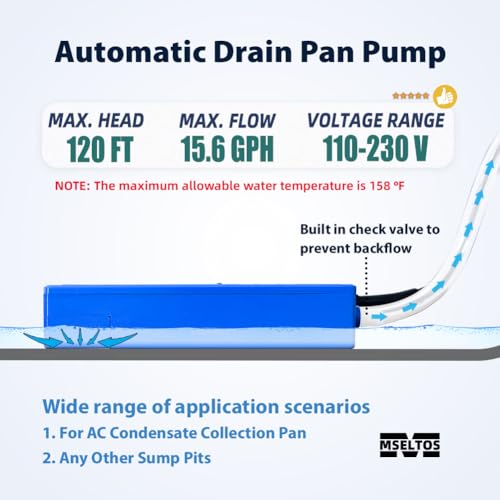 Automatic Drain Pan Pump

MAX. HEAD
120 FT

MAX. FLOW
15.6 GPH

VOLTAGE RANGE
110-230 V

NOTE: The maximum allowable water temperature is 158 ºF

Built in check valve to prevent backflow

Wide range of application scenarios
1. For AC Condensate Collection Pan
2. Any Other Sump Pits

MSELTOS